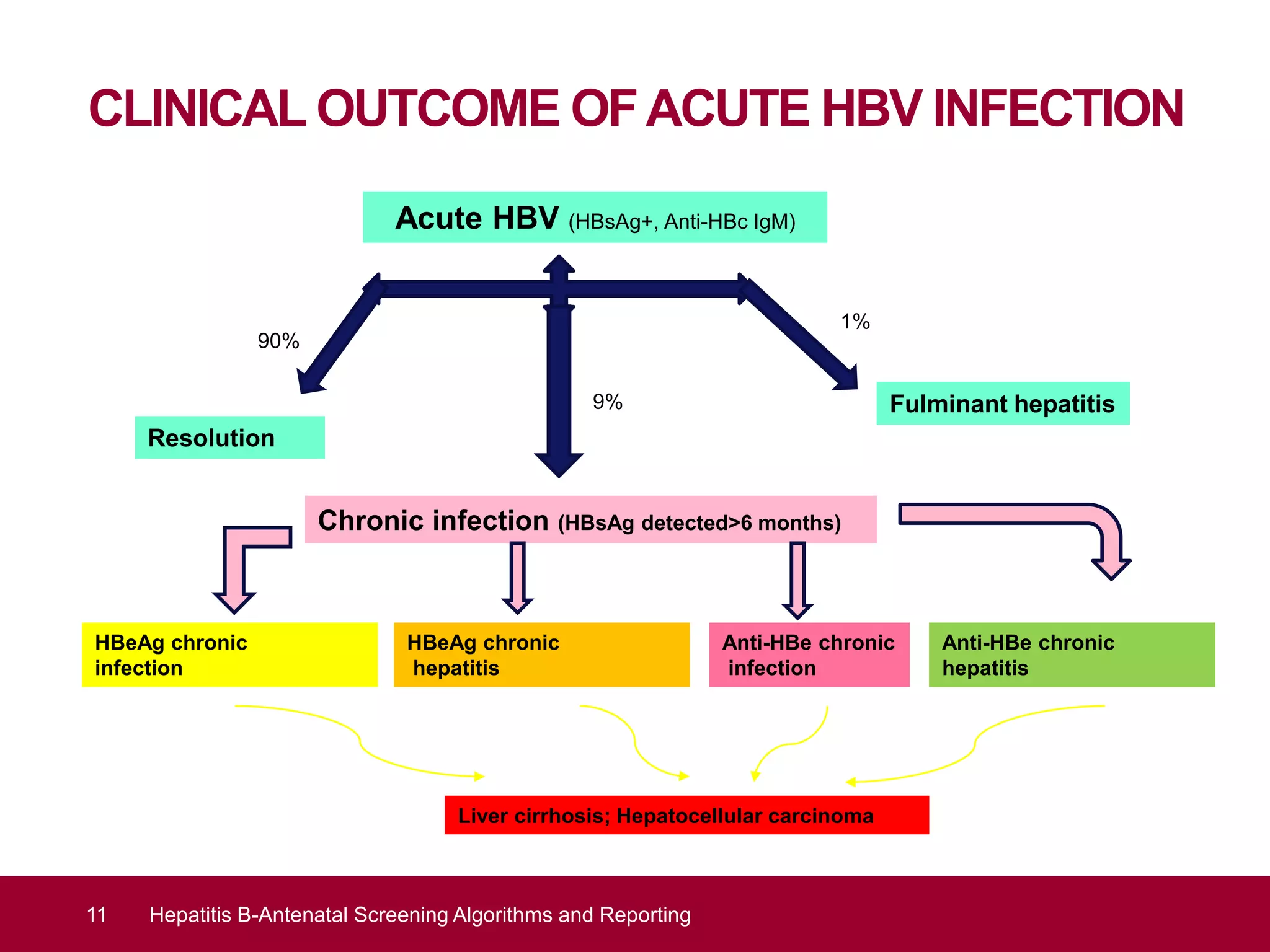 CLINICAL OUTCOME OF ACUTE HBV INFECTION

Acute HBV (HBsAg+, Anti-HBc IgM)

90%

1%

9%

Resolution

Fulminant hepatitis

Chronic infection (HBsAg detected>6 months)

HBeAg chronic infection

HBeAg chronic hepatitis

Anti-HBe chronic infection

Anti-HBe chronic hepatitis

Liver cirrhosis; Hepatocellular carcinoma

11 Hepatitis B-Antenatal Screening Algorithms and Reporting